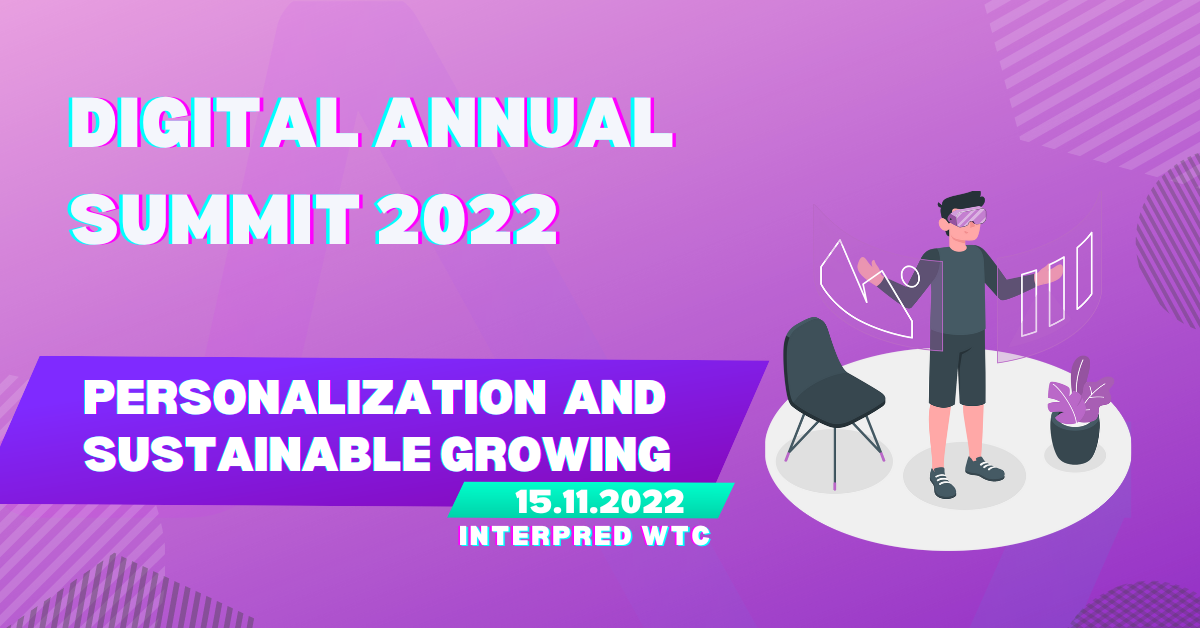 DIGITAL ANNUAL SUMMIT 2022

PERSONALIZATION AND SUSTAINABLE GROWING

15.11.2022

INTERPRED WTC